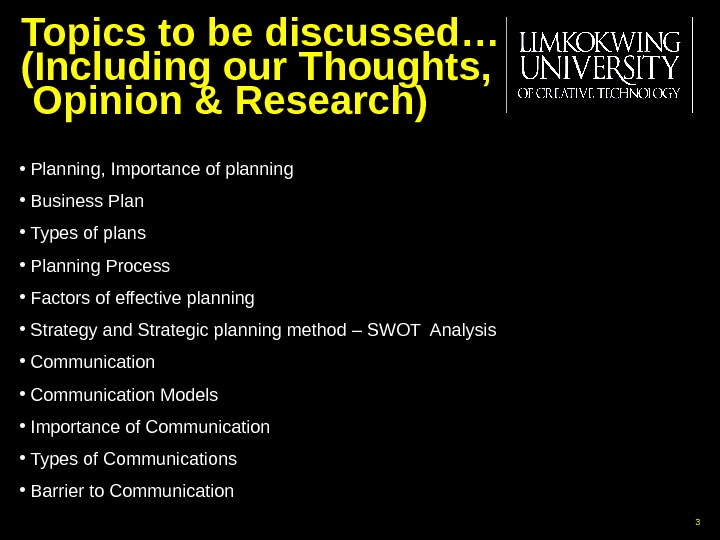 Topics to be discussed… (Including our Thoughts, Opinion & Research)

LIMKOKWING UNIVERSITY OF CREATIVE TECHNOLOGY

• Planning, Importance of planning
• Business Plan
• Types of plans
• Planning Process
• Factors of effective planning
• Strategy and Strategic planning method – SWOT Analysis
• Communication
• Communication Models
• Importance of Communication
• Types of Communications
• Barrier to Communication

3